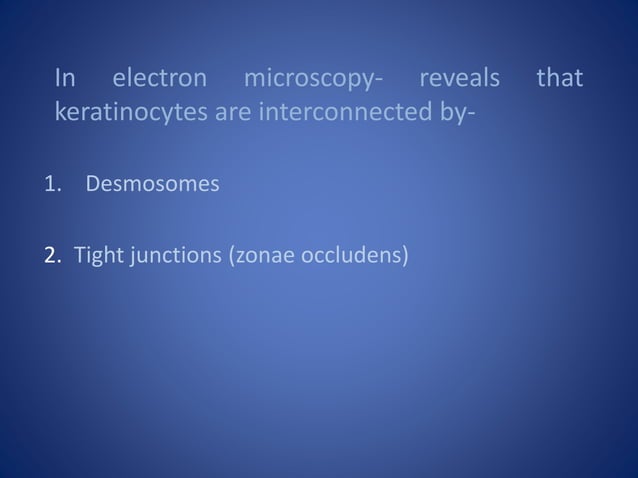 In electron microscopy- reveals that keratinocytes are interconnected by-

1. Desmosomes

2. Tight junctions (zonae occludens)